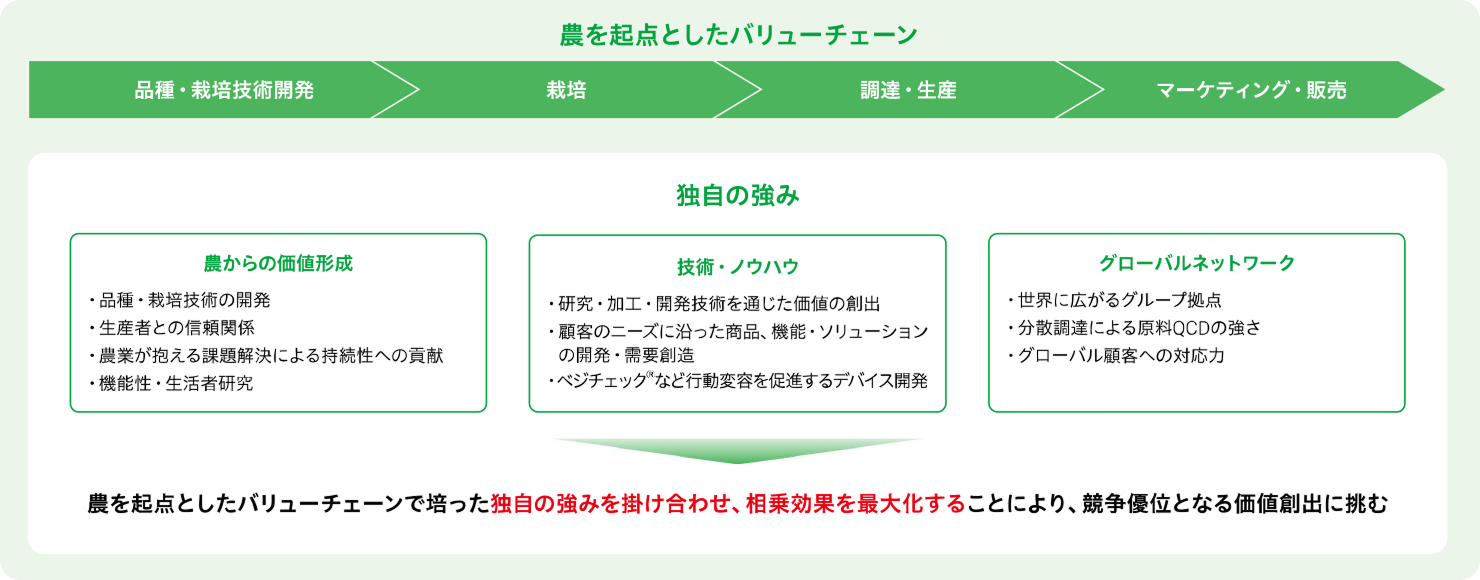 農を起点としたバリューチェーン

品種・栽培技術開発

栽培

調達・生産

マーケティング・販売

独自の強み

農からの価値形成

・品種・栽培技術の開発
・生産者との信頼関係
・農業が抱える課題解決による持続性への貢献
・機能性・生活者研究

技術・ノウハウ

・研究・加工・開発技術を通じた価値の創出
・顧客のニーズに沿った商品、機能・ソリューションの開発・需要創造
・ベジチェック®など行動変容を促進するデバイス開発

グローバルネットワーク

・世界に広がるグループ拠点
・分散調達による原料QCDの強さ
・グローバル顧客への対応力

農を起点としたバリューチェーンで培った独自の強みを掛け合わせ、相乗効果を最大化することにより、競争優位となる価値創出に挑む